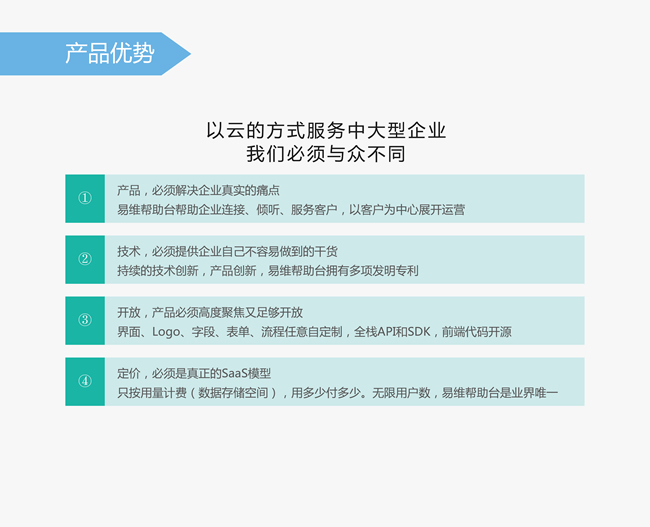 产品优势

以云的方式服务中大型企业
我们必须与众不同

①
产品，必须解决企业真实的痛点
易维帮助台帮助企业连接、倾听、服务客户，以客户为中心展开运营

②
技术，必须提供企业自己不容易做到的干货
持续的技术创新，产品创新，易维帮助台拥有多项发明专利

③
开放，产品必须高度聚焦又足够开放
界面、Logo、字段、表单、流程任意自定制，全栈API和SDK，前端代码开源

④
定价，必须是真正的SaaS模型
只按用量计费（数据存储空间），用多少付多少。无限用户数，易维帮助台是业界唯一